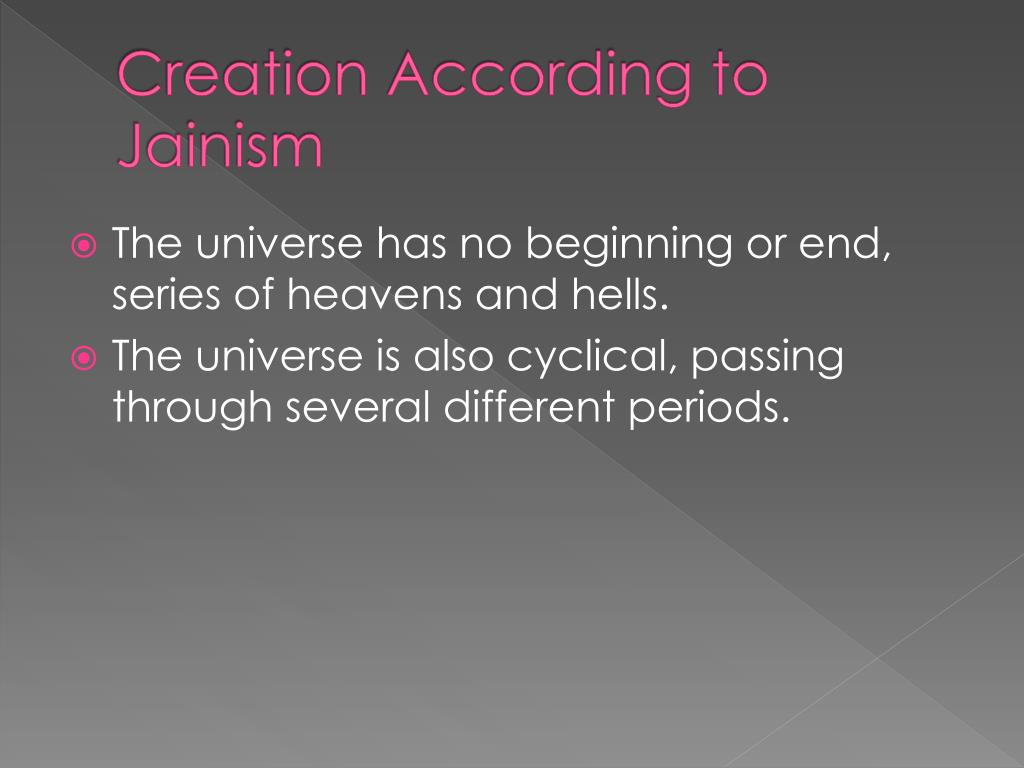 Creation According to Jainism

The universe has no beginning or end, series of heavens and hells.

The universe is also cyclical, passing through several different periods.